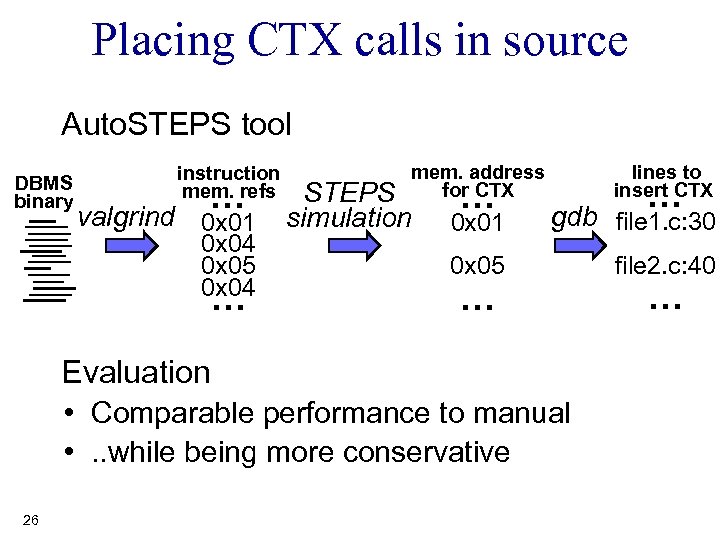 Placing CTX calls in source

AutoSTEPS tool

DBMS binary

valgrind

instruction mem. refs

…
0x01
0x04
0x05
0x04
…

STEPS simulation

mem. address for CTX

…
0x01

0x05
…

gdb

lines to insert CTX

…
file1.c:30

file2.c:40
…

Evaluation

• Comparable performance to manual
• ..while being more conservative

26